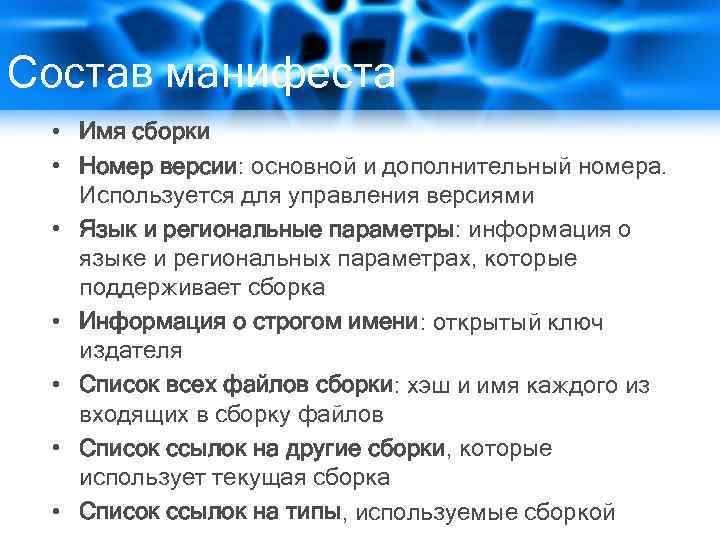 Состав манифеста

• Имя сборки
• Номер версии: основной и дополнительный номера. Используется для управления версиями
• Язык и региональные параметры: информация о языке и региональных параметрах, которые поддерживает сборка
• Информация о строгом имени: открытый ключ издателя
• Список всех файлов сборки: хэш и имя каждого из входящих в сборку файлов
• Список ссылок на другие сборки, которые использует текущая сборка
• Список ссылок на типы, используемые сборкой